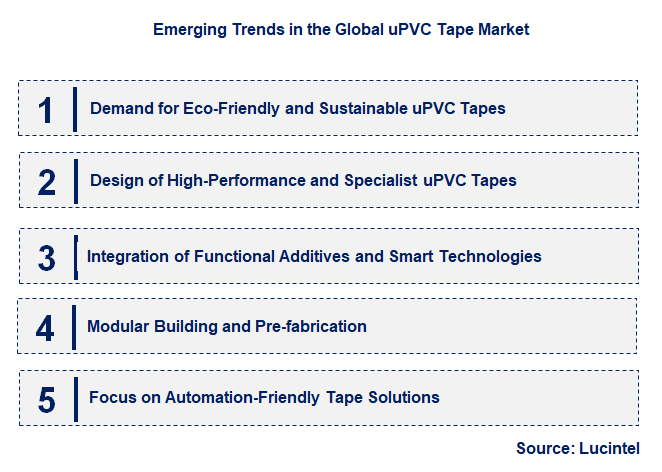 Emerging Trends in the Global uPVC Tape Market

1 Demand for Eco-Friendly and Sustainable uPVC Tapes

2 Design of High-Performance and Specialist uPVC Tapes

3 Integration of Functional Additives and Smart Technologies

4 Modular Building and Pre-fabrication

5 Focus on Automation-Friendly Tape Solutions

Source: Lucintel